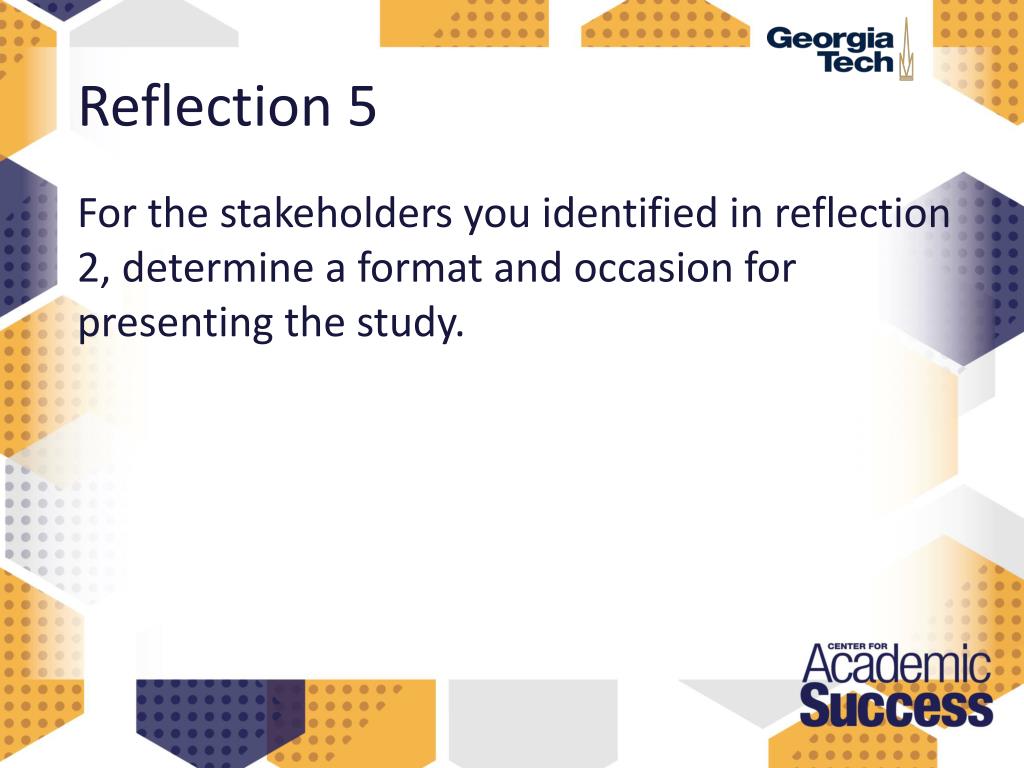 Georgia Tech

Reflection 5

For the stakeholders you identified in reflection 2, determine a format and occasion for presenting the study.

CENTER FOR
Academic
Success